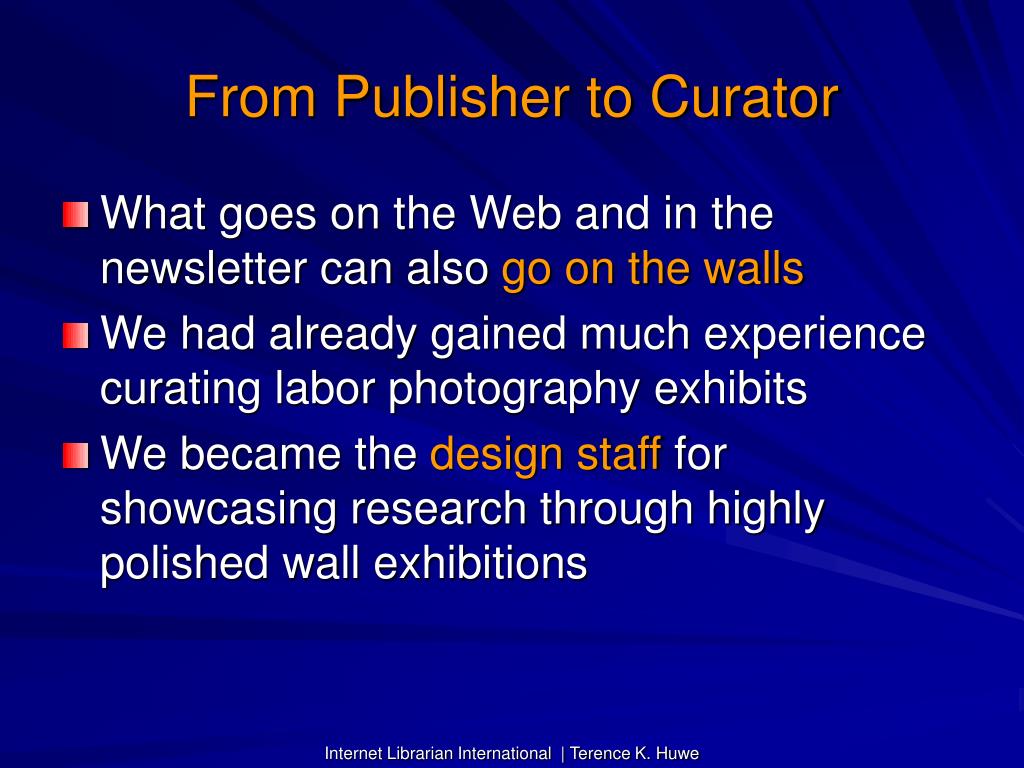 From Publisher to Curator

What goes on the Web and in the newsletter can also go on the walls

We had already gained much experience curating labor photography exhibits

We became the design staff for showcasing research through highly polished wall exhibitions

Internet Librarian International | Terence K. Huwe